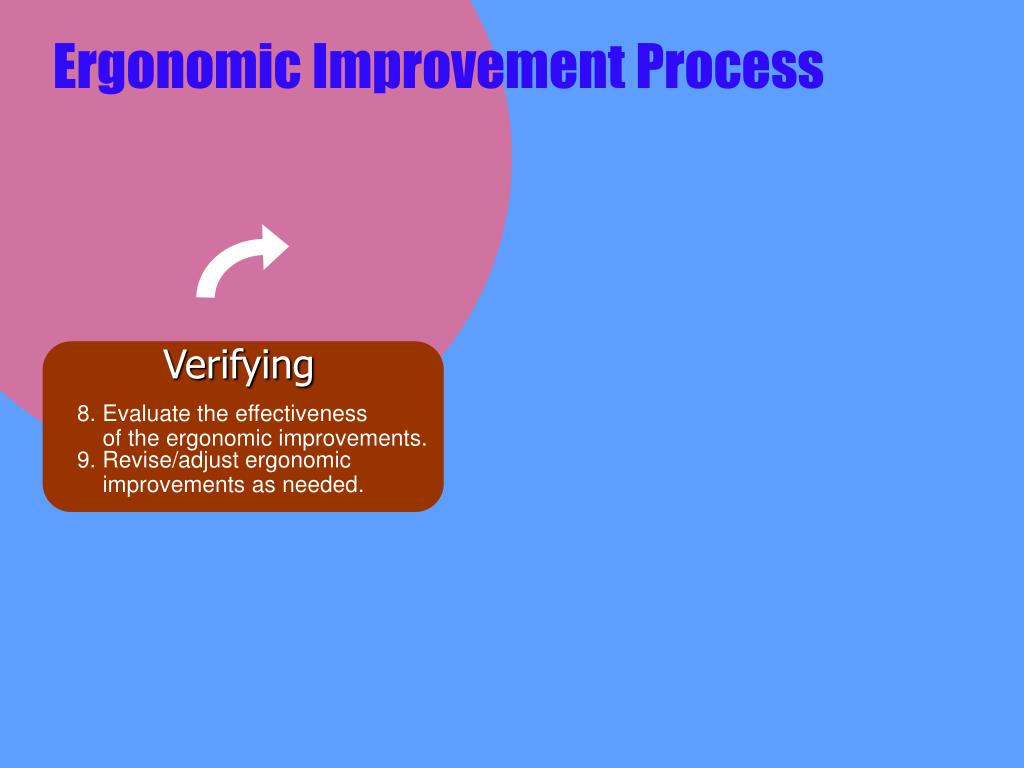 Ergonomic Improvement Process

Verifying

8. Evaluate the effectiveness of the ergonomic improvements.
9. Revise/adjust ergonomic improvements as needed.